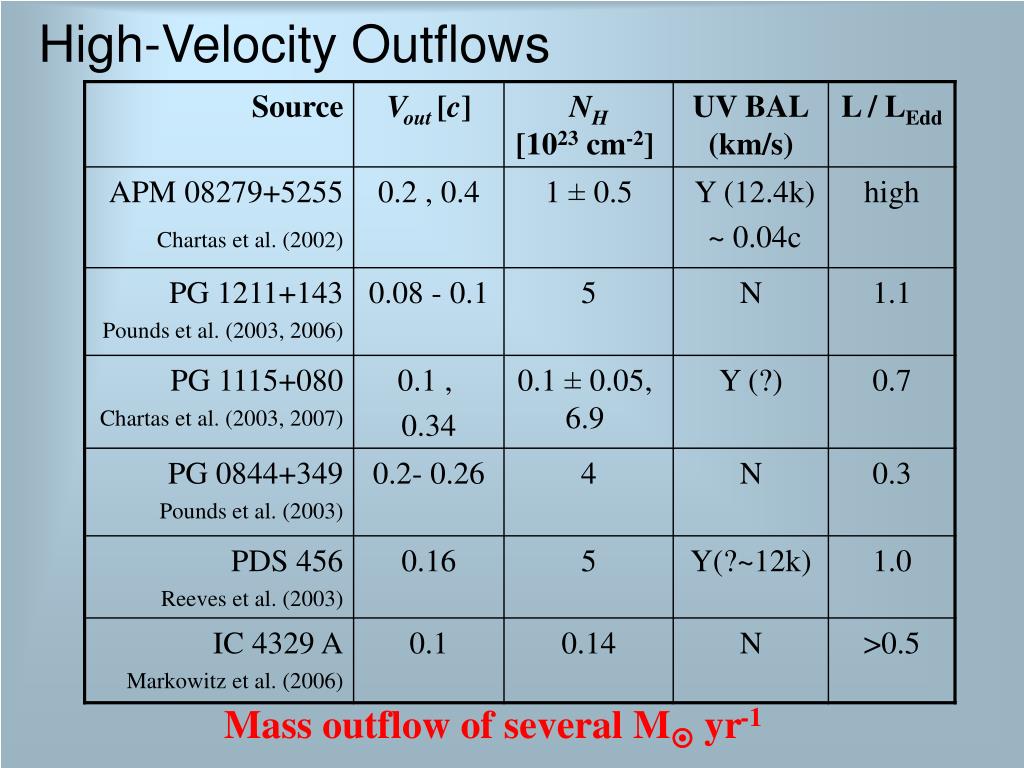 High-Velocity Outflows

| Source | $V_{out}$ [$c$] | $N_H$ [$10^{23}$ cm$^{-2}$] | UV BAL (km/s) | L / L$_{Edd}$ |
|---|---|---|---|---|
| APM 08279+5255 Chartas et al. (2002) | 0.2 , 0.4 | 1 ± 0.5 | Y (12.4k) ~ 0.04c | high |
| PG 1211+143 Pounds et al. (2003, 2006) | 0.08 - 0.1 | 5 | N | 1.1 |
| PG 1115+080 Chartas et al. (2003, 2007) | 0.1 , 0.34 | 0.1 ± 0.05, 6.9 | Y (?) | 0.7 |
| PG 0844+349 Pounds et al. (2003) | 0.2- 0.26 | 4 | N | 0.3 |
| PDS 456 Reeves et al. (2003) | 0.16 | 5 | Y(?~12k) | 1.0 |
| IC 4329 A Markowitz et al. (2006) | 0.1 | 0.14 | N | >0.5 |

Mass outflow of several $M_{\odot}$ yr$^{-1}$